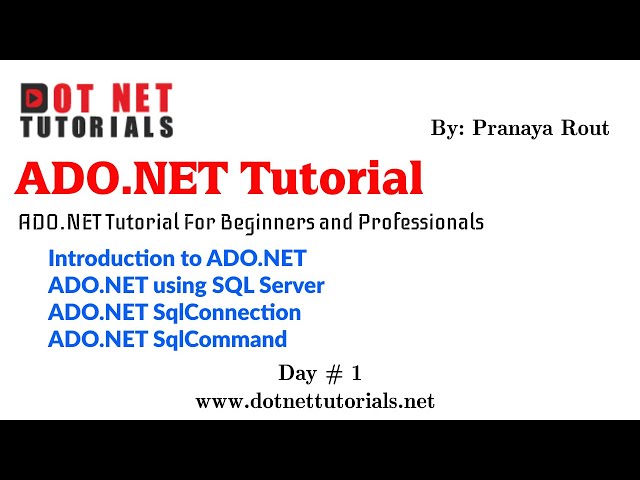 DOT NET TUTORIALS

By: Pranaya Rout

ADO.NET Tutorial

ADO.NET Tutorial For Beginners and Professionals

Introduction to ADO.NET
ADO.NET using SQL Server
ADO.NET SqlConnection
ADO.NET SqlCommand

Day # 1
www.dotnettutorials.net